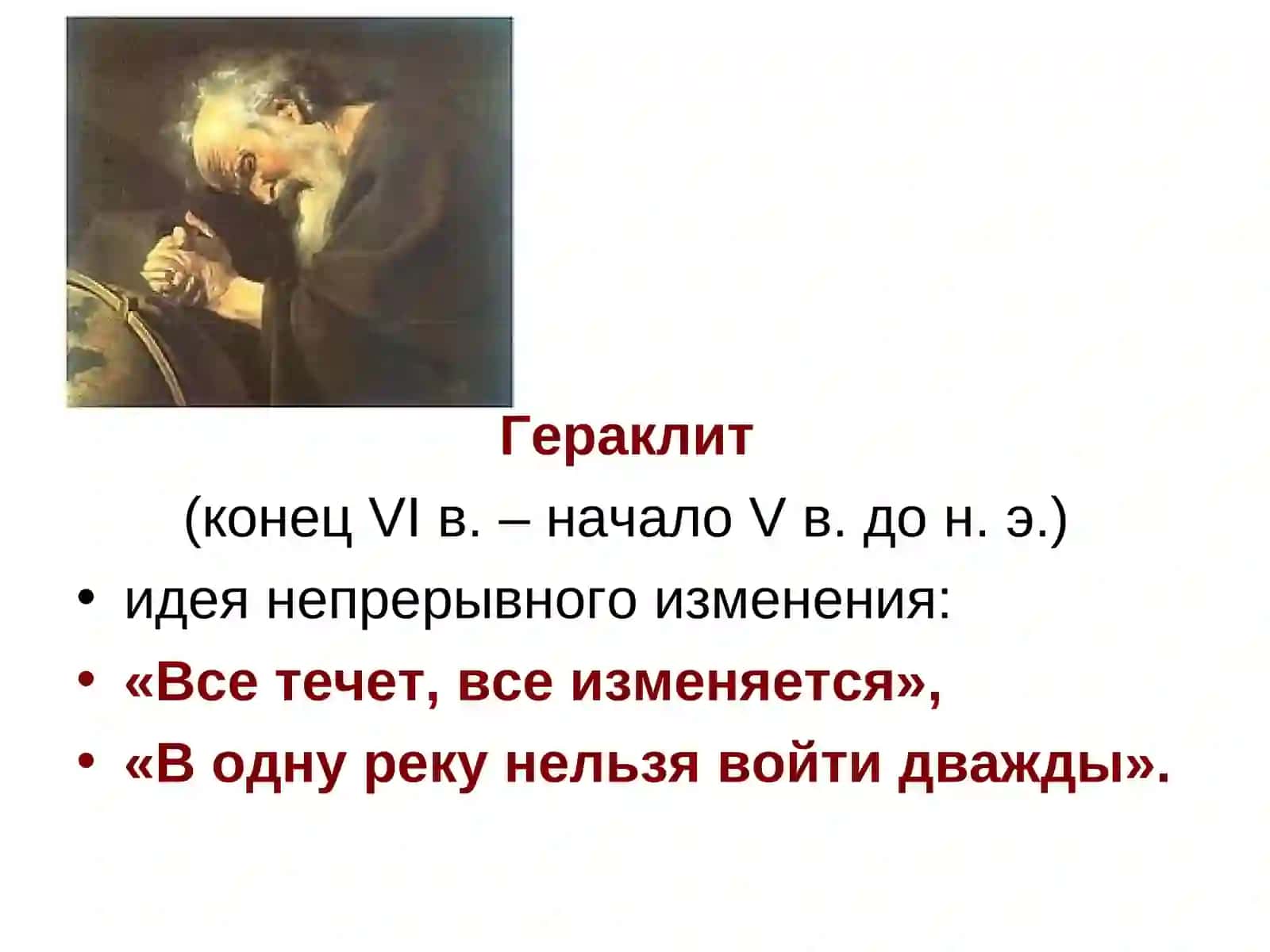 Гераклит

(конец VI в. – начало V в. до н. э.)

• идея непрерывного изменения:
• «Все течет, все изменяется»,
• «В одну реку нельзя войти дважды».